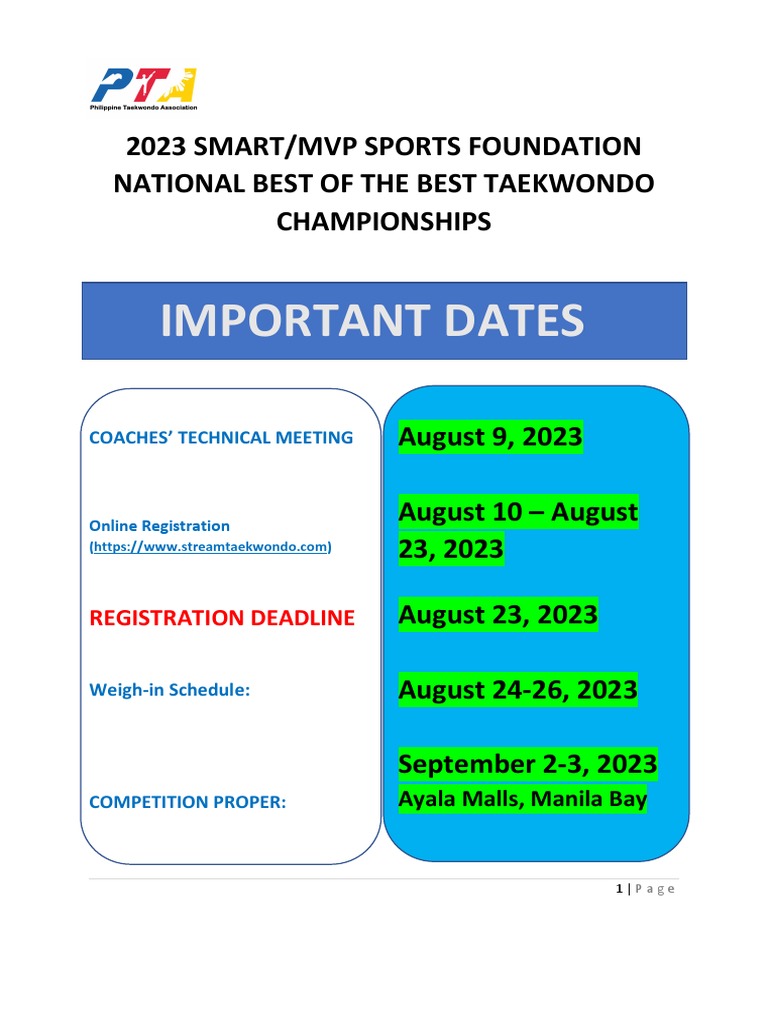 PTA
Philippine Taekwondo Association

2023 SMART/MVP SPORTS FOUNDATION NATIONAL BEST OF THE BEST TAEKWONDO CHAMPIONSHIPS

IMPORTANT DATES

COACHES' TECHNICAL MEETING

Online Registration (https://www.streamtaekwondo.com)

REGISTRATION DEADLINE

Weigh-in Schedule:

COMPETITION PROPER:

August 9, 2023

August 10 – August 23, 2023

August 23, 2023

August 24-26, 2023

September 2-3, 2023
Ayala Malls, Manila Bay

1 | P a g e